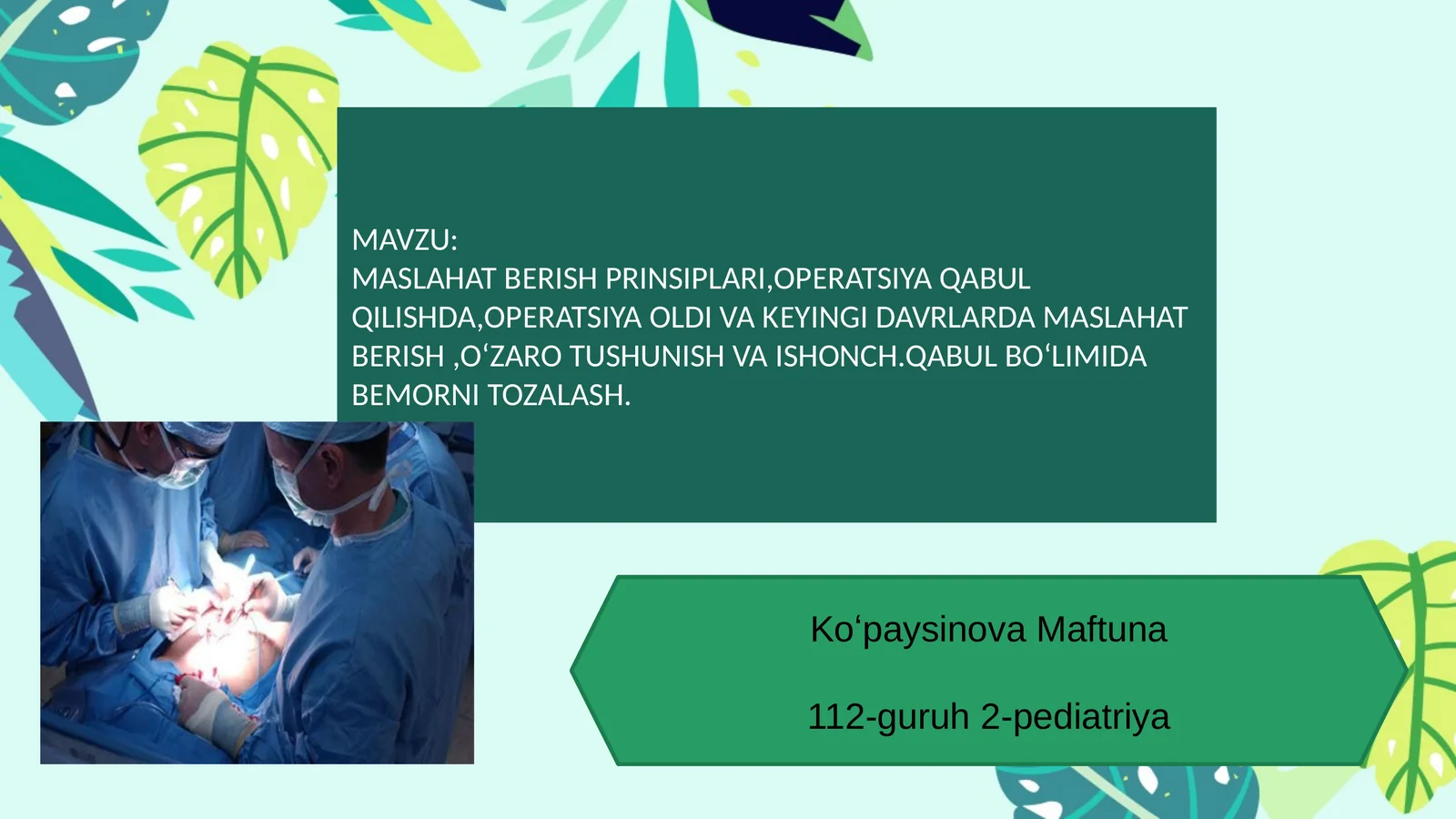 MAVZU:
MASLAHAT BERISH PRINSIPLARI,OPERATSIYA QABUL QILISHDA,OPERATSIYA OLDI VA KEYINGI DAVRLARDA MASLAHAT BERISH ,O‘ZARO TUSHUNISH VA ISHONCH.QABUL BO‘LIMIDA BEMORNI TOZALASH.

Ko‘paysinova Maftuna

112-guruh 2-pediatriya